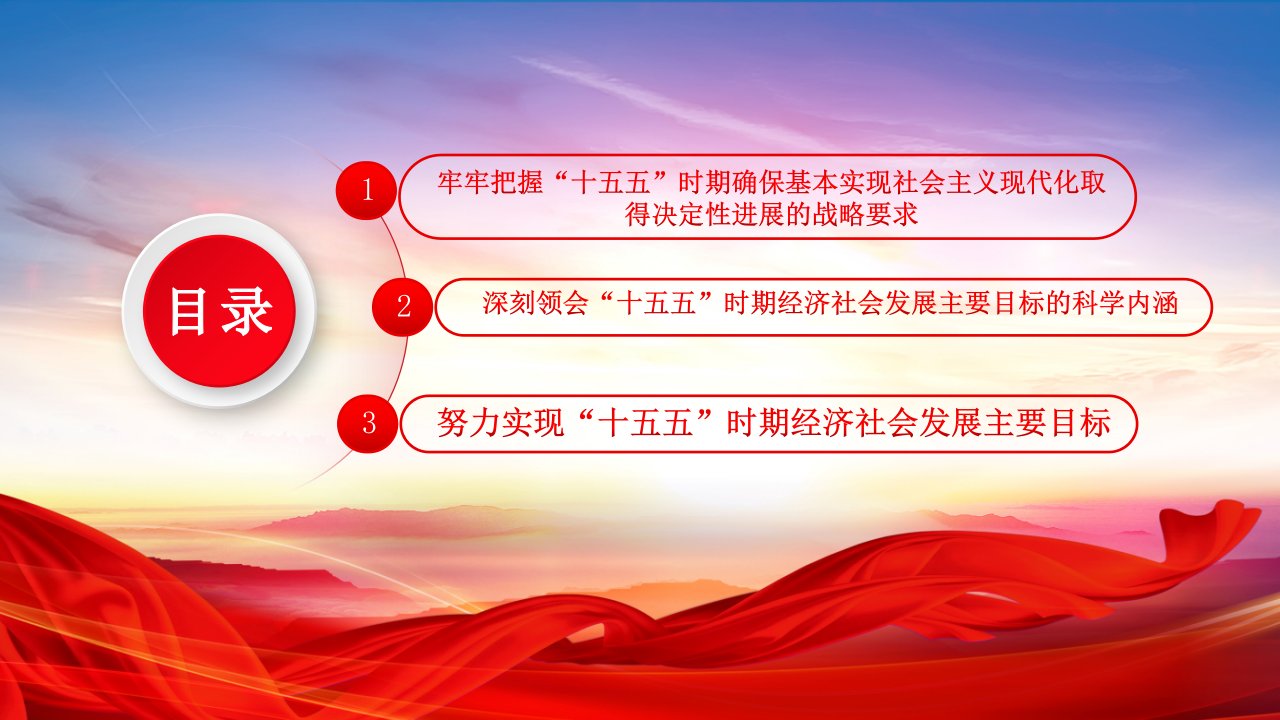 目录

1 牢牢把握“十五五”时期确保基本实现社会主义现代化取得决定性进展的战略要求

2 深刻领会“十五五”时期经济社会发展主要目标的科学内涵

3 努力实现“十五五”时期经济社会发展主要目标